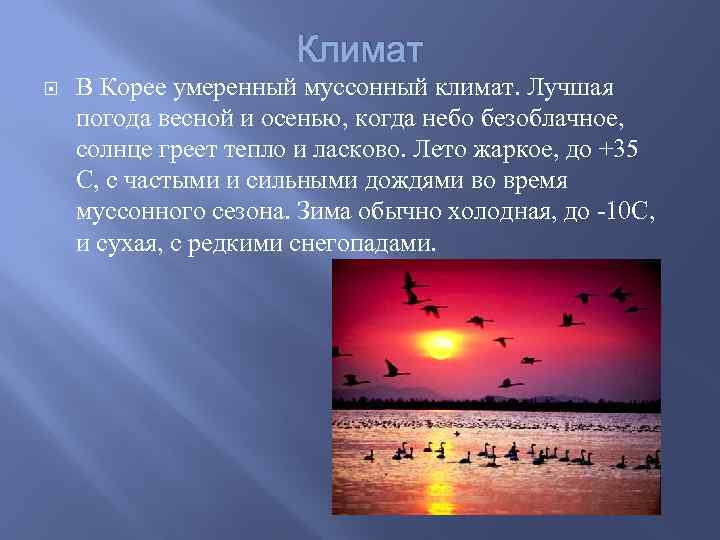 Климат

В Корее умеренный муссонный климат. Лучшая погода весной и осенью, когда небо безоблачное, солнце греет тепло и ласково. Лето жаркое, до +35 С, с частыми и сильными дождями во время муссонного сезона. Зима обычно холодная, до -10С, и сухая, с редкими снегопадами.